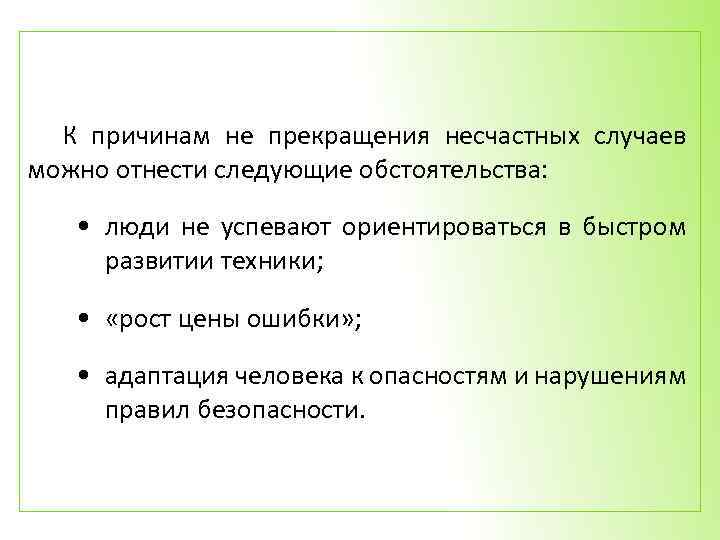 К причинам не прекращения несчастных случаев можно отнести следующие обстоятельства:

• люди не успевают ориентироваться в быстром развитии техники;

• «рост цены ошибки»;

• адаптация человека к опасностям и нарушениям правил безопасности.